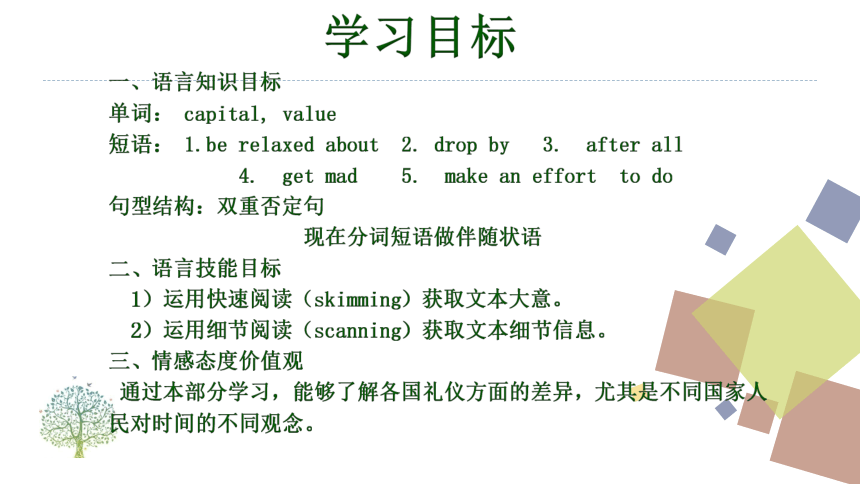 学习目标

一、语言知识目标

单词： capital, value

短语： 1.be relaxed about 2. drop by 3. after all
4. get mad 5. make an effort to do

句型结构：双重否定句
现在分词短语做伴随状语

二、语言技能目标

1）运用快速阅读（skimming）获取文本大意。

2）运用细节阅读（scanning）获取文本细节信息。

三、情感态度价值观

通过本部分学习，能够了解各国礼仪方面的差异，尤其是不同国家人民对时间的不同观念。